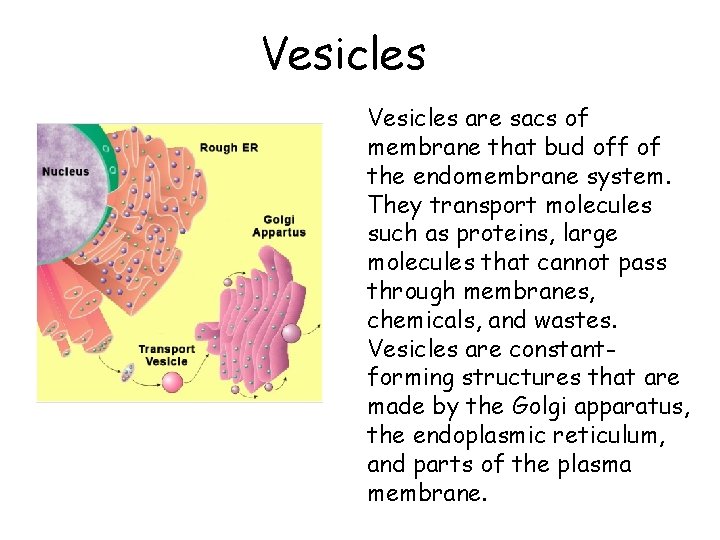 Vesicles

Nucleus

Rough ER

Golgi Appartus

Transport Vesicle

Vesicles are sacs of membrane that bud off of the endomembrane system. They transport molecules such as proteins, large molecules that cannot pass through membranes, chemicals, and wastes. Vesicles are constant-forming structures that are made by the Golgi apparatus, the endoplasmic reticulum, and parts of the plasma membrane.